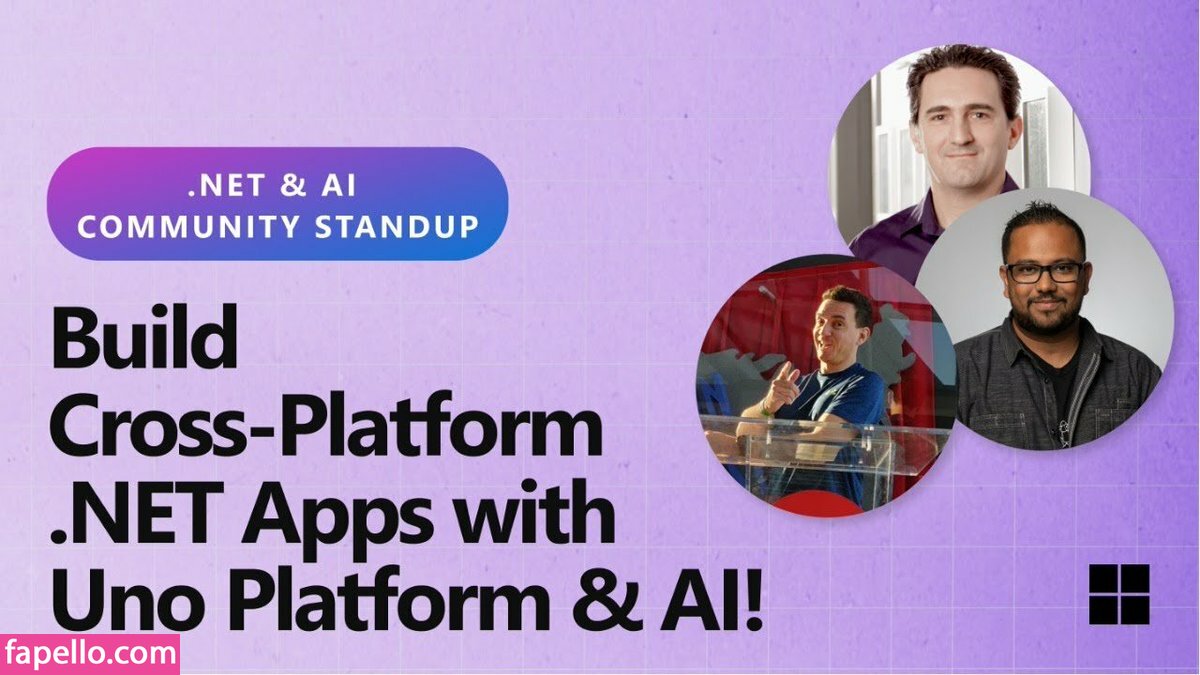 .NET & AI
COMMUNITY STANDUP

Build Cross-Platform .NET Apps with Uno Platform & AI!

fapello.com